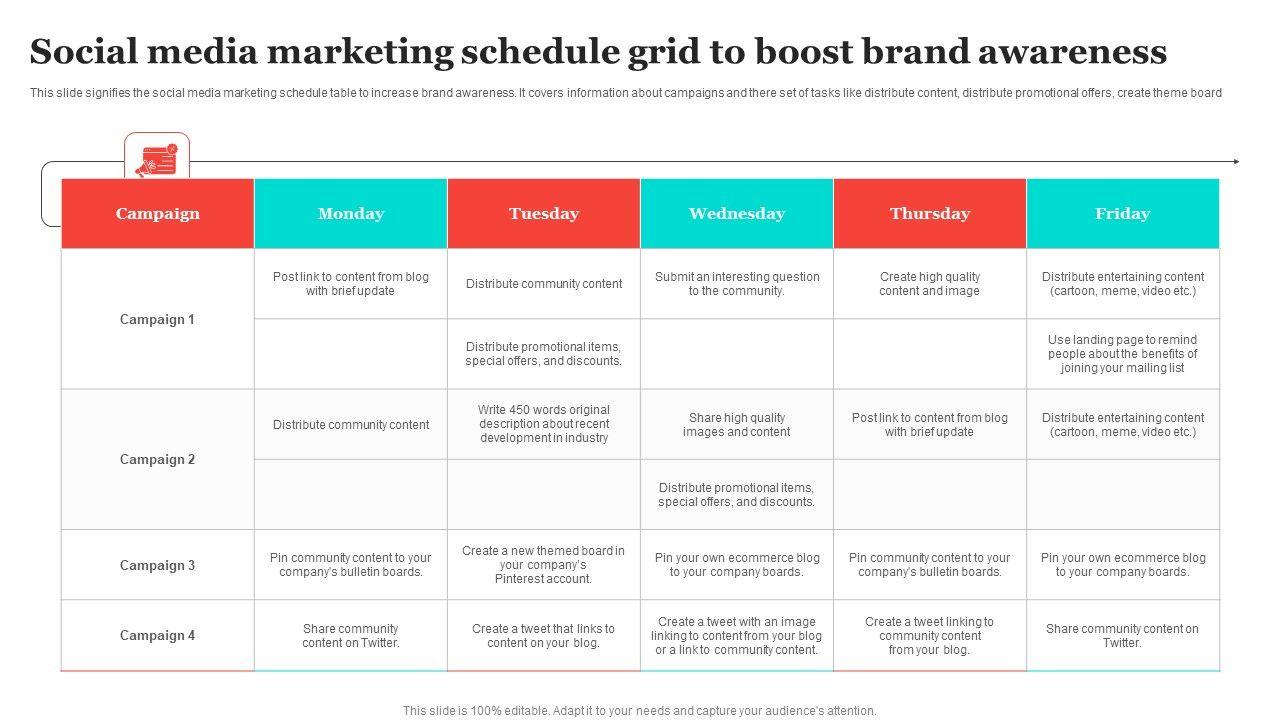 Social media marketing schedule grid to boost brand awareness

This slide signifies the social media marketing schedule table to increase brand awareness. It covers information about campaigns and there set of tasks like distribute content, distribute promotional offers, create theme board

| Campaign | Monday | Tuesday | Wednesday | Thursday | Friday |
|---|---|---|---|---|---|
| Campaign 1 | Post link to content from blog with brief update | Distribute community content | Submit an interesting question to the community. | Create high quality content and image | Distribute entertaining content (cartoon, meme, video etc.) |
| | | Distribute promotional items, special offers, and discounts. | | | Use landing page to remind people about the benefits of joining your mailing list |
| Campaign 2 | Distribute community content | Write 450 words original description about recent development in industry | Share high quality images and content | Post link to content from blog with brief update | Distribute entertaining content (cartoon, meme, video etc.) |
| | | | Distribute promotional items, special offers, and discounts. | | |
| Campaign 3 | Pin community content to your company's bulletin boards. | Create a new themed board in your company's Pinterest account. | Pin your own ecommerce blog to your company boards. | Pin community content to your company's bulletin boards. | Pin your own ecommerce blog to your company boards. |
| Campaign 4 | Share community content on Twitter. | Create a tweet that links to content on your blog. | Create a tweet with an image linking to content from your blog or a link to community content. | Create a tweet linking to community content from your blog. | Share community content on Twitter. |

This slide is 100% editable. Adapt it to your needs and capture your audience's attention.